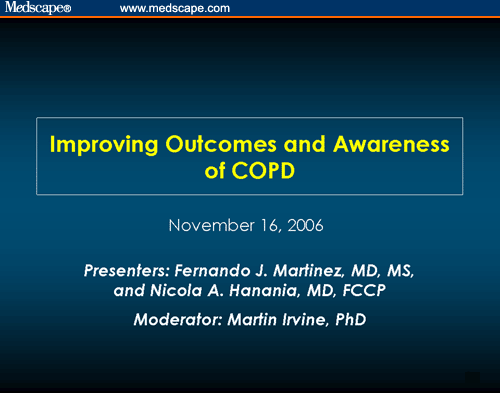 Medscape® www.medscape.com

Improving Outcomes and Awareness of COPD

November 16, 2006

Presenters: Fernando J. Martinez, MD, MS, and Nicola A. Hanania, MD, FCCP

Moderator: Martin Irvine, PhD